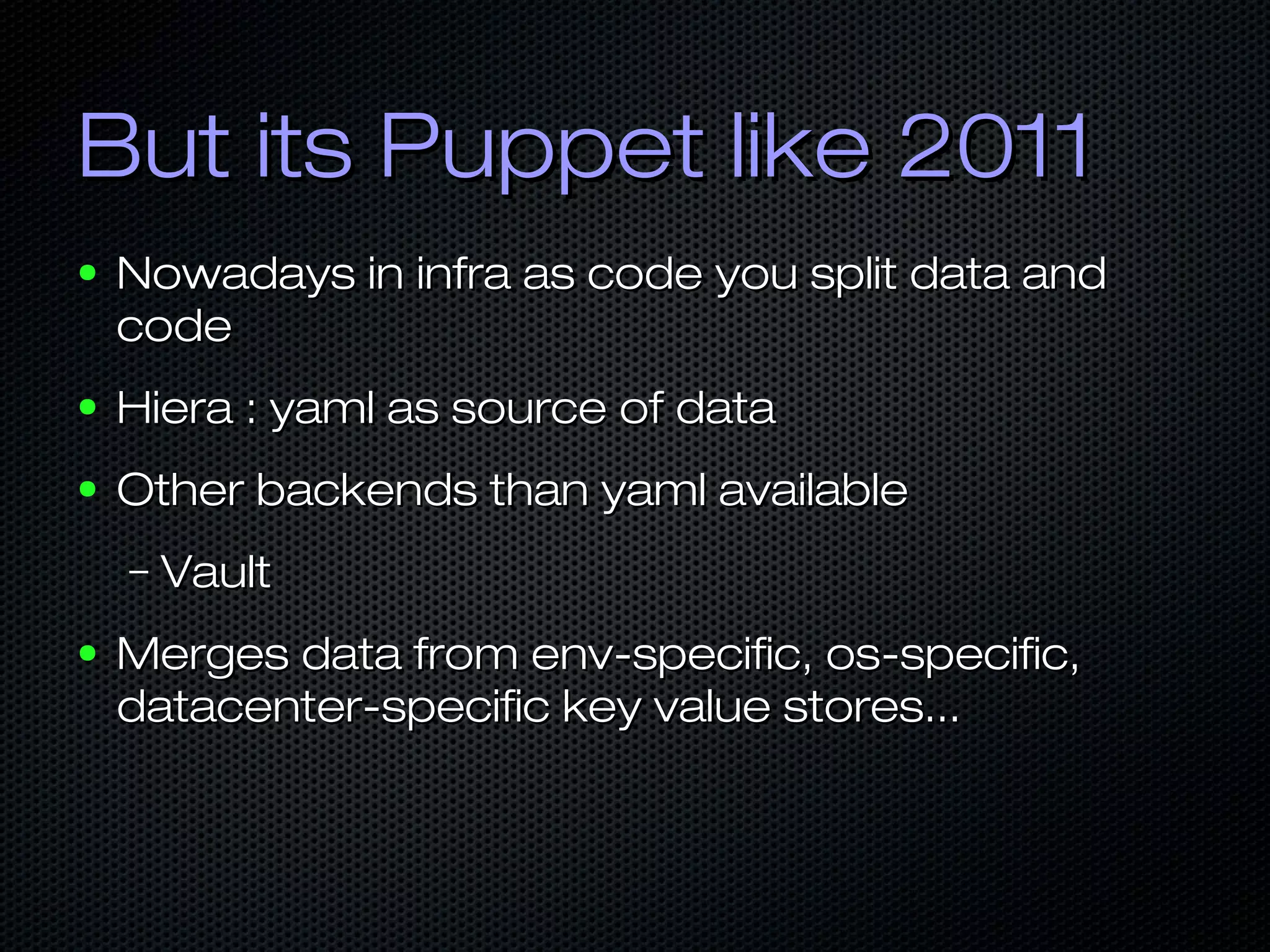 But its Puppet like 2011

• Nowadays in infra as code you split data and code

• Hiera : yaml as source of data

• Other backends than yaml available

– Vault

• Merges data from env-specific, os-specific, datacenter-specific key value stores...